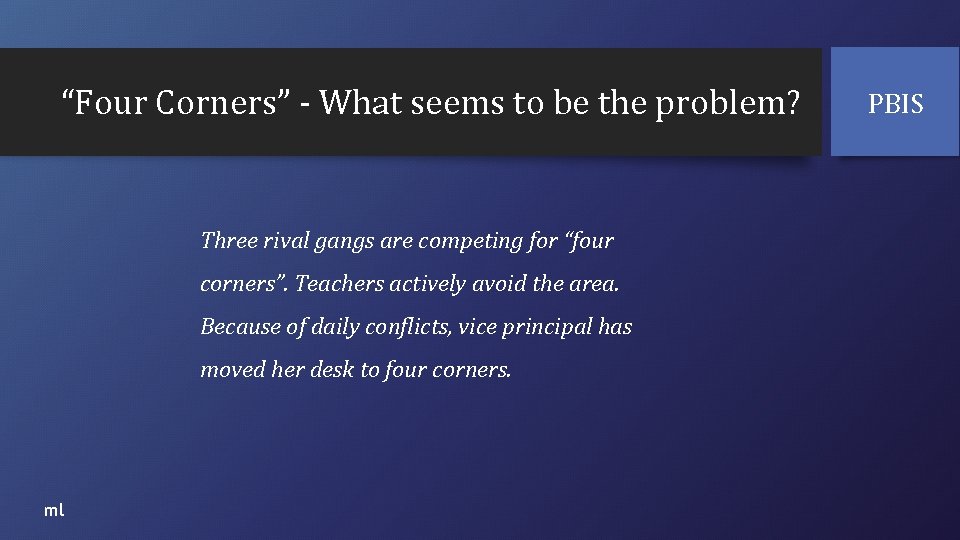 “Four Corners” - What seems to be the problem?

PBIS

Three rival gangs are competing for “four corners”. Teachers actively avoid the area. Because of daily conflicts, vice principal has moved her desk to four corners.

ml